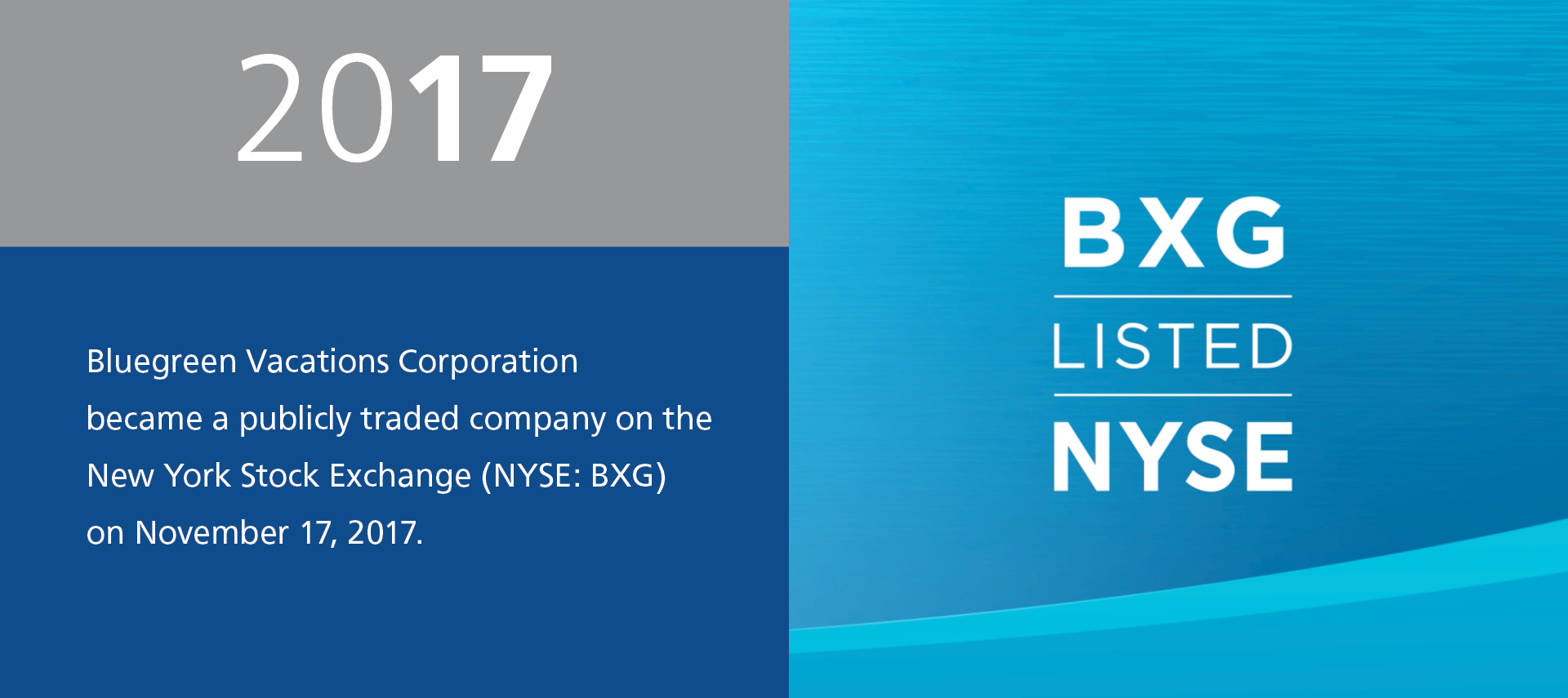 2017

Bluegreen Vacations Corporation became a publicly traded company on the New York Stock Exchange (NYSE: BXG) on November 17, 2017.

BXG
LISTED
NYSE